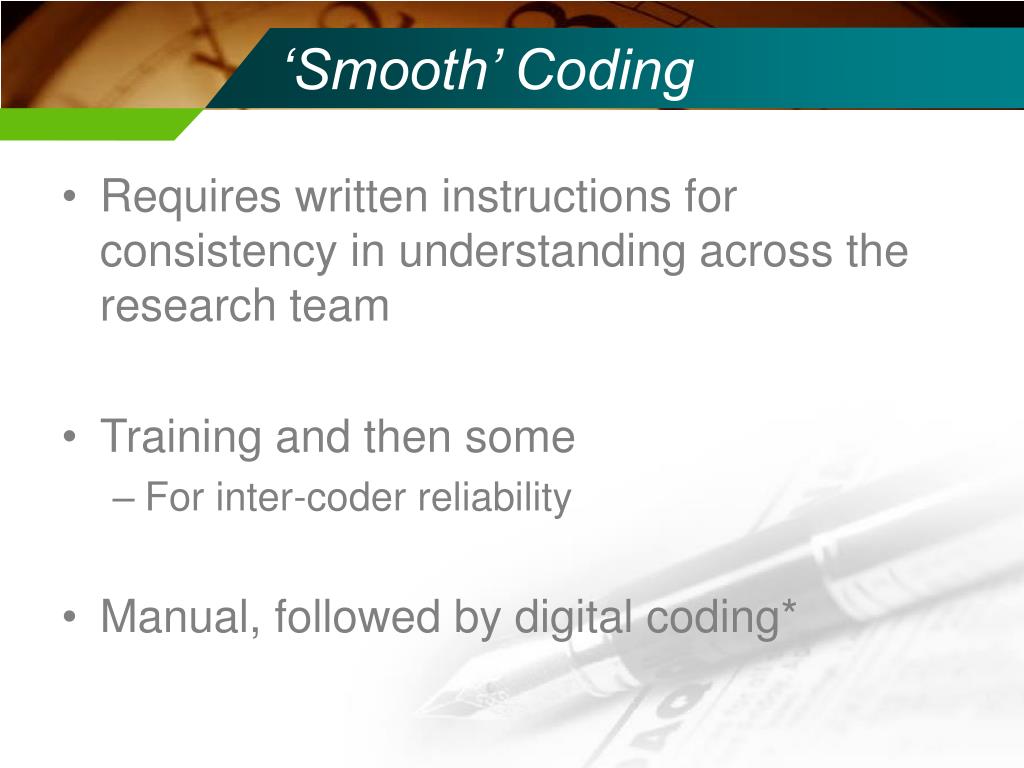 ‘Smooth’ Coding

• Requires written instructions for consistency in understanding across the research team

• Training and then some
– For inter-coder reliability

• Manual, followed by digital coding*